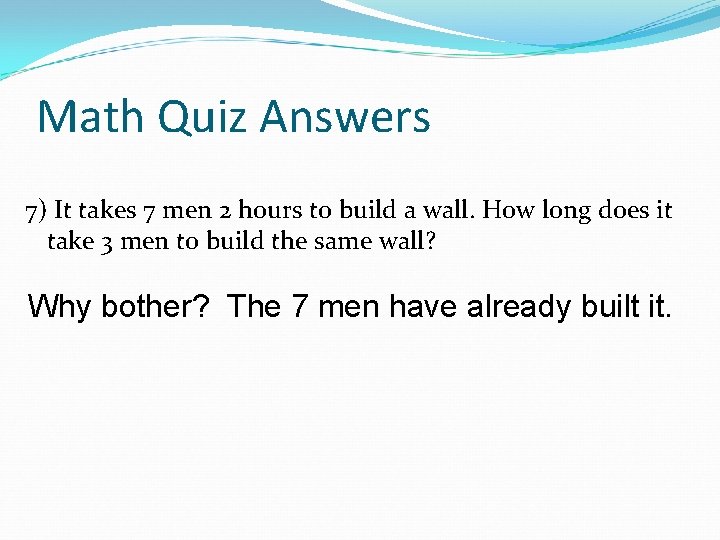 Math Quiz Answers

7) It takes 7 men 2 hours to build a wall. How long does it take 3 men to build the same wall?

Why bother? The 7 men have already built it.